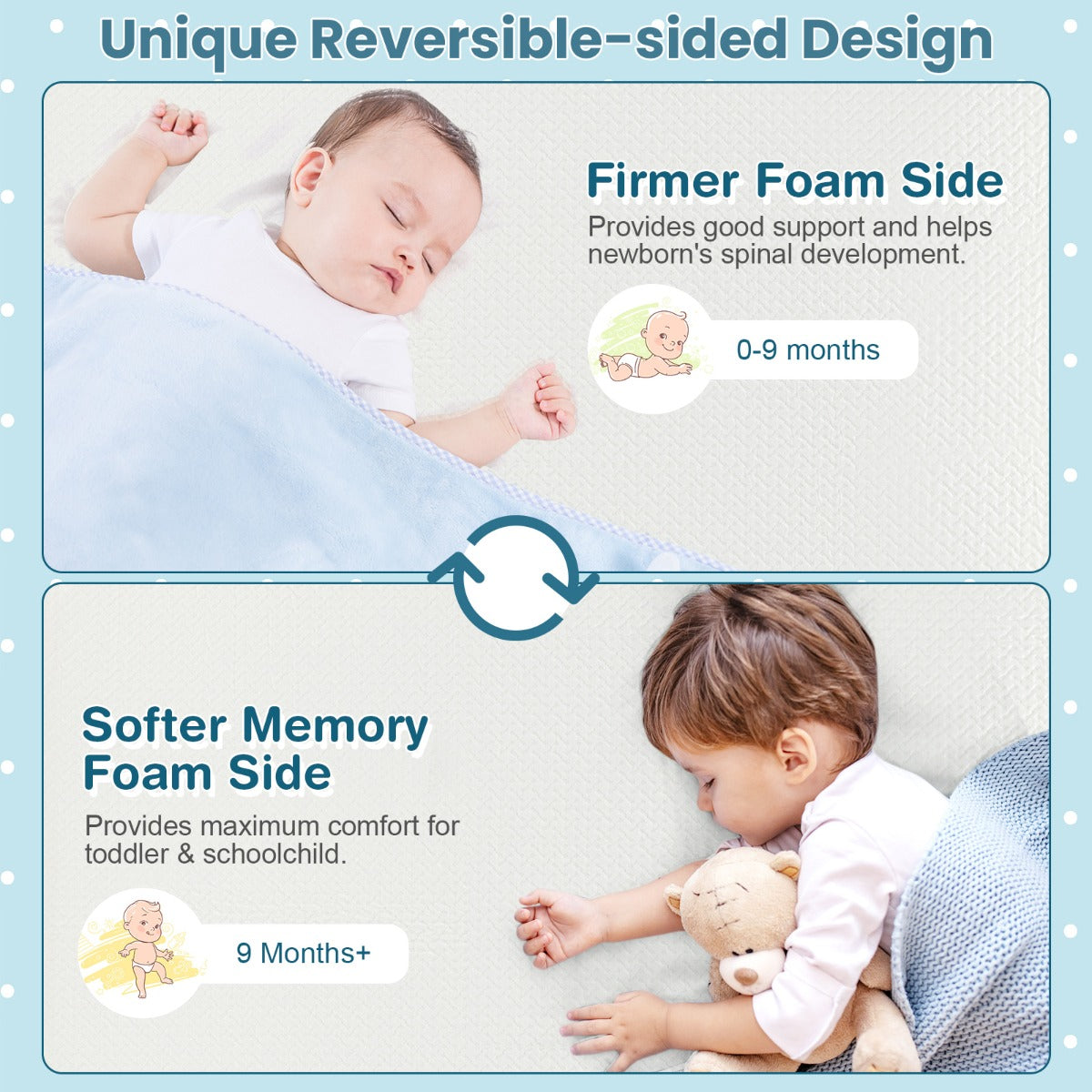 Unique Reversible-sided Design

Firmer Foam Side

Provides good support and helps newborn's spinal development.

0-9 months

Softer Memory Foam Side

Provides maximum comfort for toddler & schoolchild.

9 Months+